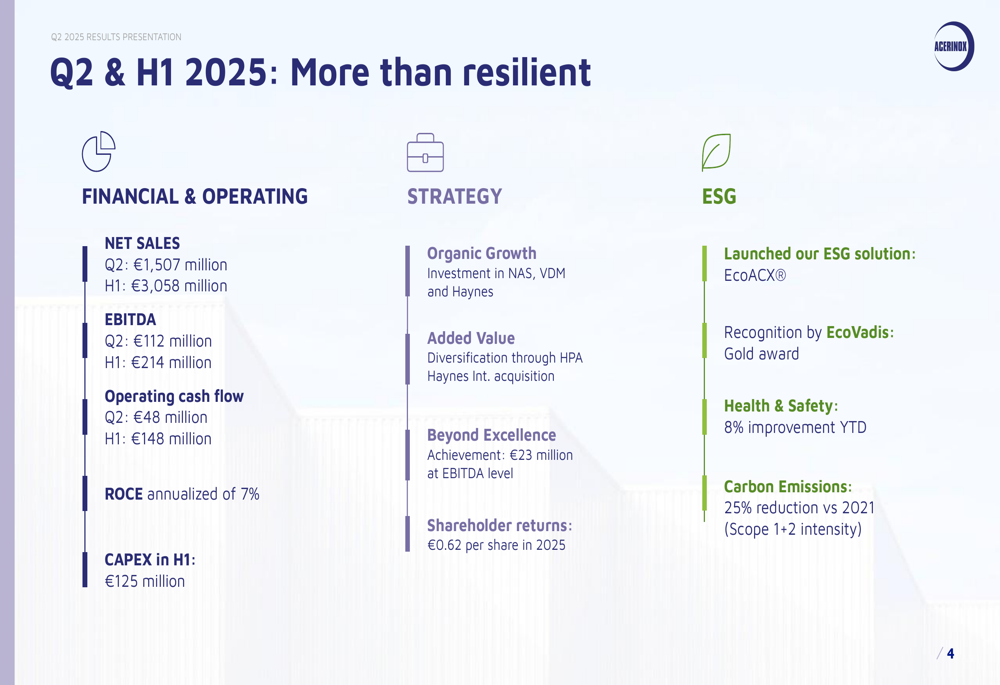 Q2 2025 RESULTS PRESENTATION

ACERINOX

Q2 & H1 2025: More than resilient

FINANCIAL & OPERATING

NET SALES
Q2: €1,507 million
H1: €3,058 million

EBITDA
Q2: €112 million
H1: €214 million

Operating cash flow
Q2: €48 million
H1: €148 million

ROCE annualized of 7%

CAPEX in H1:
€125 million

STRATEGY

Organic Growth
Investment in NAS, VDM and Haynes

Added Value
Diversification through HPA Haynes Int. acquisition

Beyond Excellence
Achievement: €23 million at EBITDA level

Shareholder returns:
€0.62 per share in 2025

ESG

Launched our ESG solution:
EcoACX®

Recognition by EcoVadis:
Gold award

Health & Safety:
8% improvement YTD

Carbon Emissions:
25% reduction vs 2021 (Scope 1+2 intensity)

/ 4